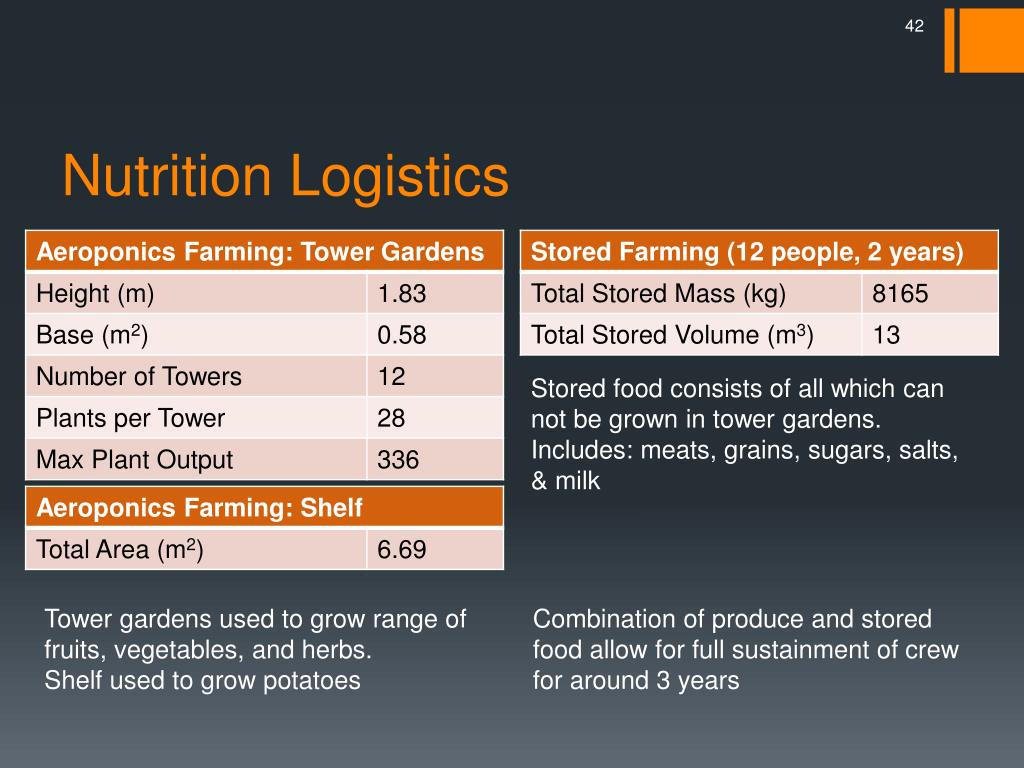 42

Nutrition Logistics

| Aeroponics Farming: Tower Gardens | |
|---|---|
| Height (m) | 1.83 |
| Base ($m^2$) | 0.58 |
| Number of Towers | 12 |
| Plants per Tower | 28 |
| Max Plant Output | 336 |

| Aeroponics Farming: Shelf | |
|---|---|
| Total Area ($m^2$) | 6.69 |

Tower gardens used to grow range of fruits, vegetables, and herbs.
Shelf used to grow potatoes

| Stored Farming (12 people, 2 years) | |
|---|---|
| Total Stored Mass (kg) | 8165 |
| Total Stored Volume ($m^3$) | 13 |

Stored food consists of all which can not be grown in tower gardens. Includes: meats, grains, sugars, salts, & milk

Combination of produce and stored food allow for full sustainment of crew for around 3 years